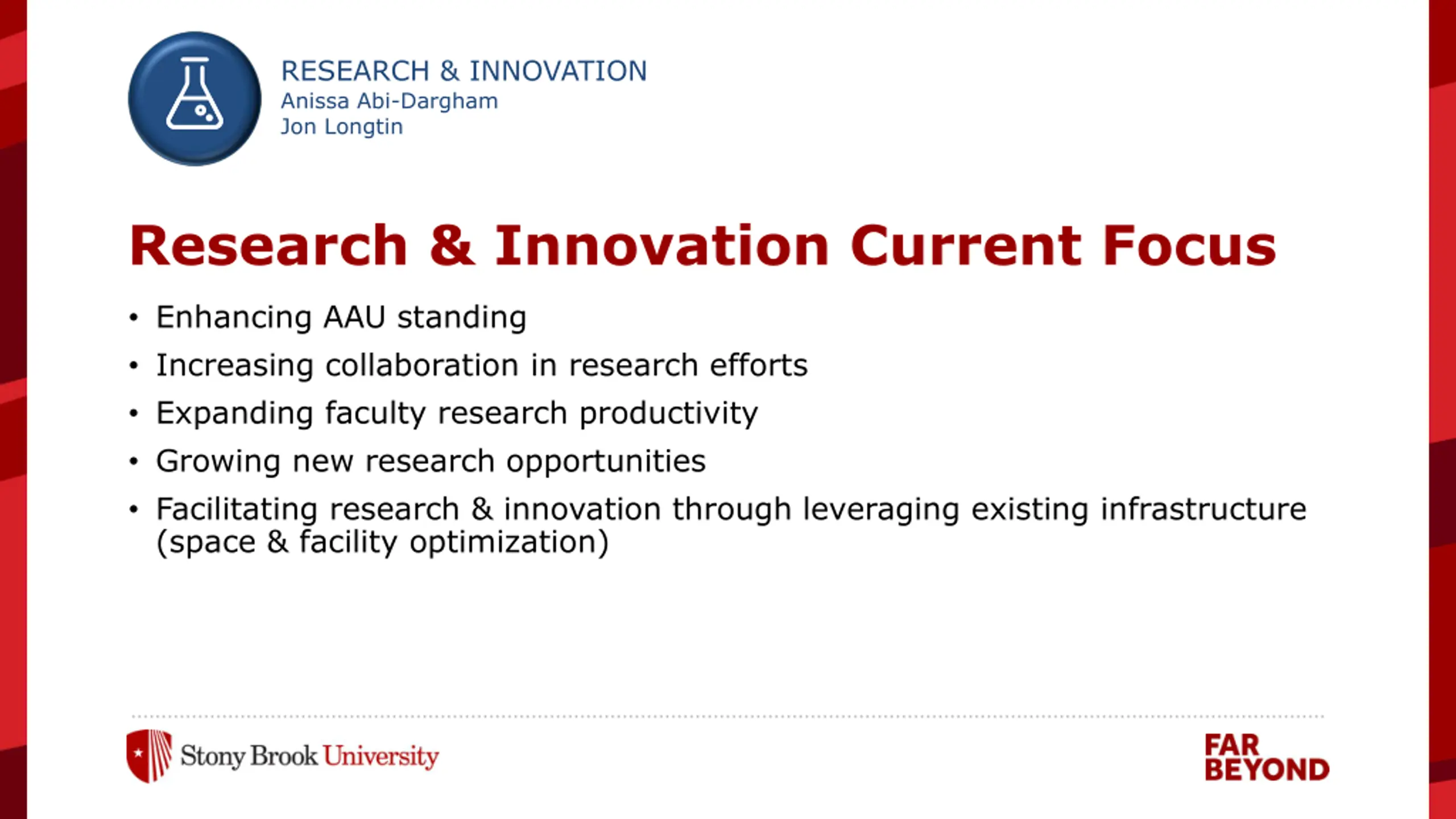 RESEARCH & INNOVATION
Anissa Abi-Dargham
Jon Longtin

Research & Innovation Current Focus

• Enhancing AAU standing
• Increasing collaboration in research efforts
• Expanding faculty research productivity
• Growing new research opportunities
• Facilitating research & innovation through leveraging existing infrastructure (space & facility optimization)

Stony Brook University

FAR BEYOND